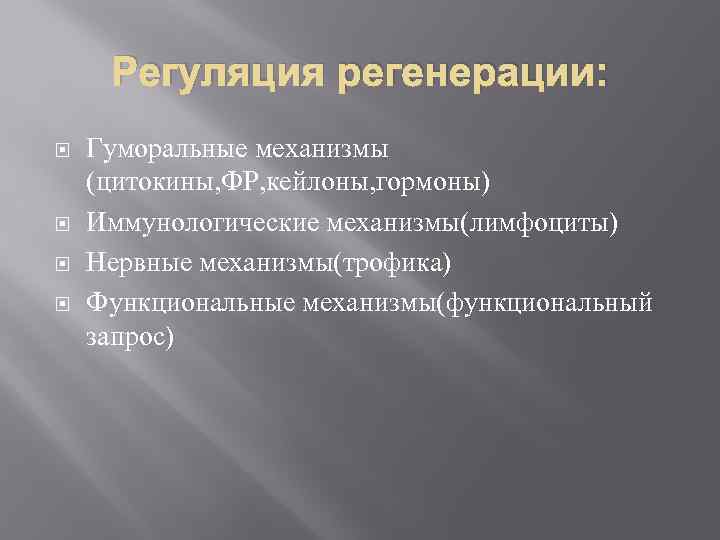 Регуляция регенерации:

Гуморальные механизмы (цитокины,ФР,кейлоны,гормоны)

Иммунологические механизмы(лимфоциты)

Нервные механизмы(трофика)

Функциональные механизмы(функциональный запрос)